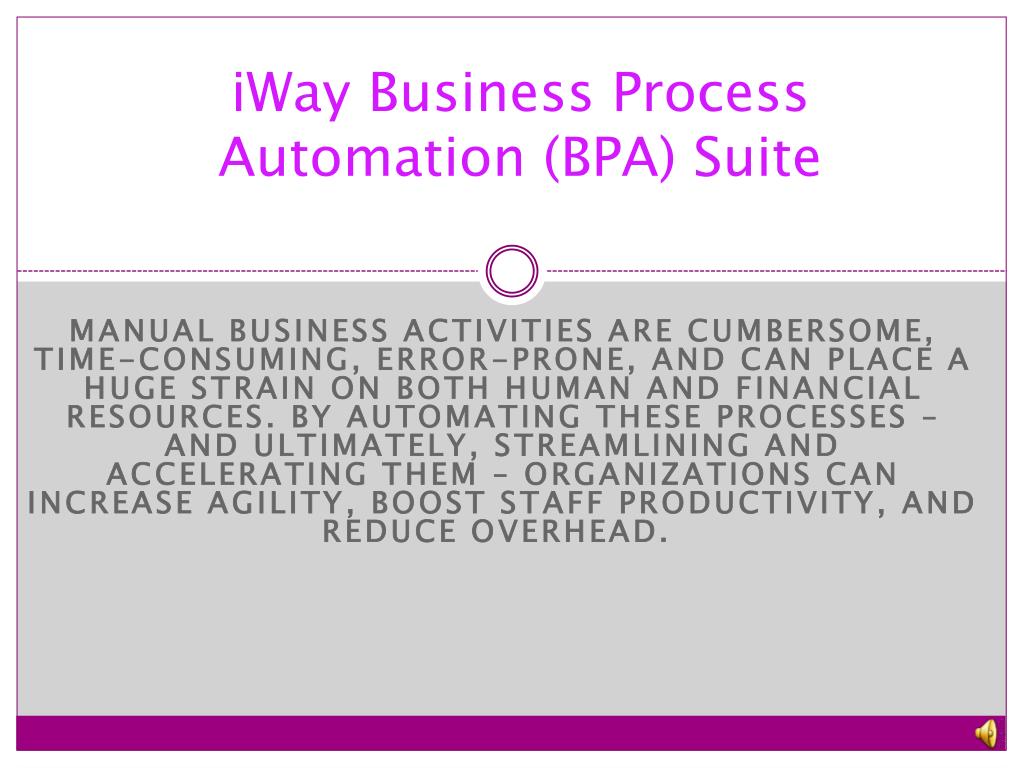 iWay Business Process Automation (BPA) Suite

MANUAL BUSINESS ACTIVITIES ARE CUMBERSOME, TIME-CONSUMING, ERROR-PRONE, AND CAN PLACE A HUGE STRAIN ON BOTH HUMAN AND FINANCIAL RESOURCES. BY AUTOMATING THESE PROCESSES – AND ULTIMATELY, STREAMLINING AND ACCELERATING THEM – ORGANIZATIONS CAN INCREASE AGILITY, BOOST STAFF PRODUCTIVITY, AND REDUCE OVERHEAD.